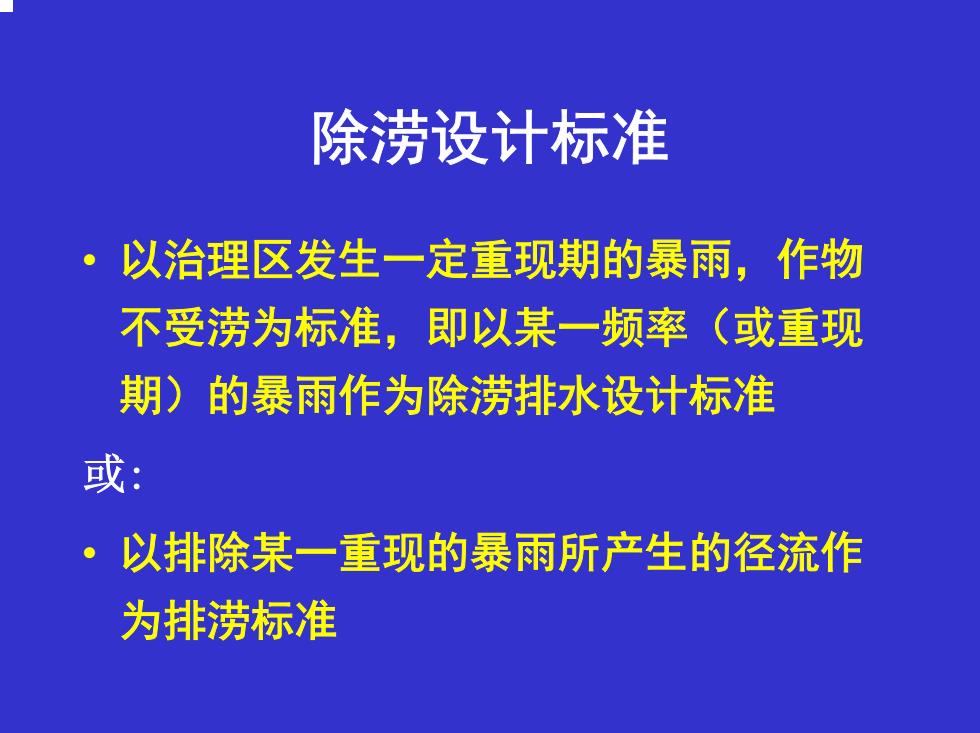 除涝设计标准

• 以治理区发生一定重现期的暴雨，作物不受涝为标准，即以某一频率（或重现期）的暴雨作为除涝排水设计标准

或:

• 以排除某一重现的暴雨所产生的径流作为排涝标准